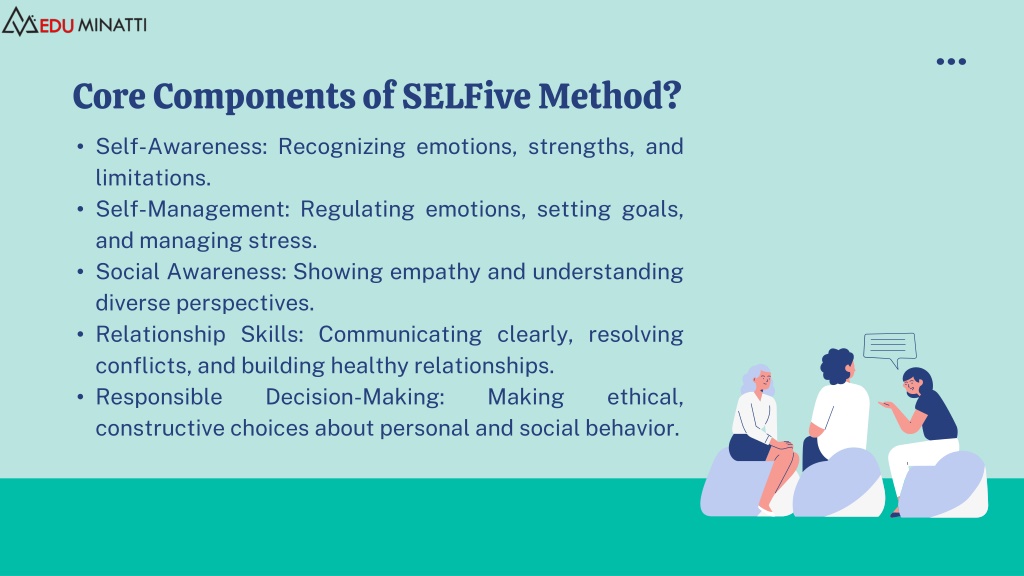 EDU MINATTI

Core Components of SELFive Method?

• Self-Awareness: Recognizing emotions, strengths, and limitations.
• Self-Management: Regulating emotions, setting goals, and managing stress.
• Social Awareness: Showing empathy and understanding diverse perspectives.
• Relationship Skills: Communicating clearly, resolving conflicts, and building healthy relationships.
• Responsible Decision-Making: Making ethical, constructive choices about personal and social behavior.